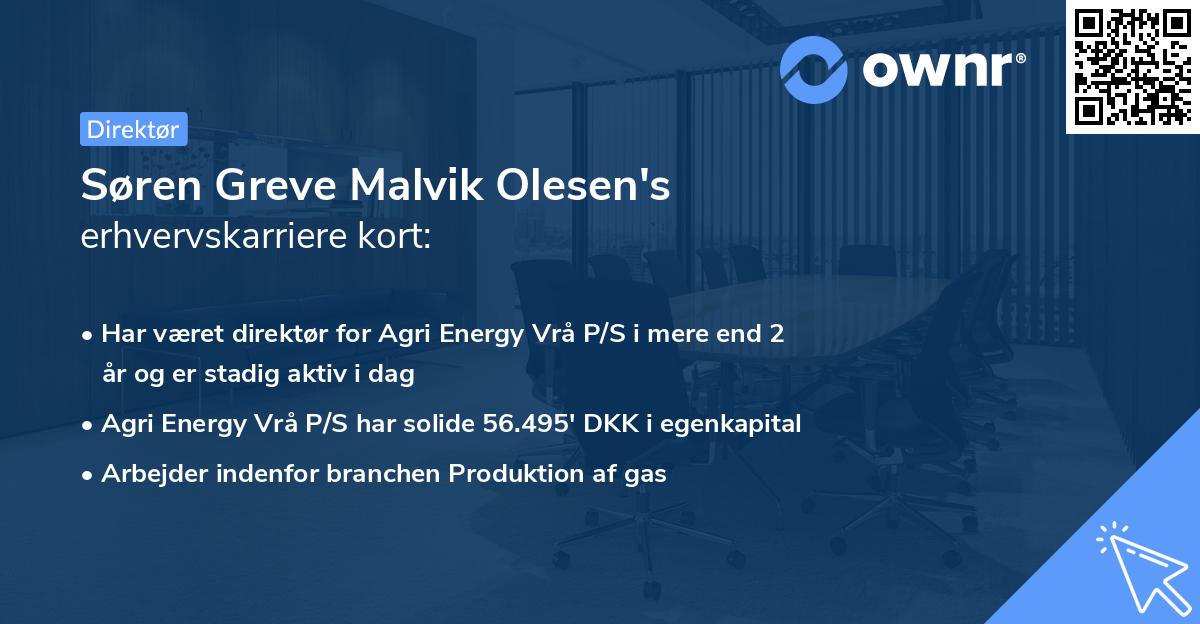 ownr®

Direktør

Søren Greve Malvik Olesen's erhvervskarriere kort:

• Har været direktør for Agri Energy Vrå P/S i mere end 2 år og er stadig aktiv i dag
• Agri Energy Vrå P/S har solide 56.495' DKK i egenkapital
• Arbejder indenfor branchen Produktion af gas